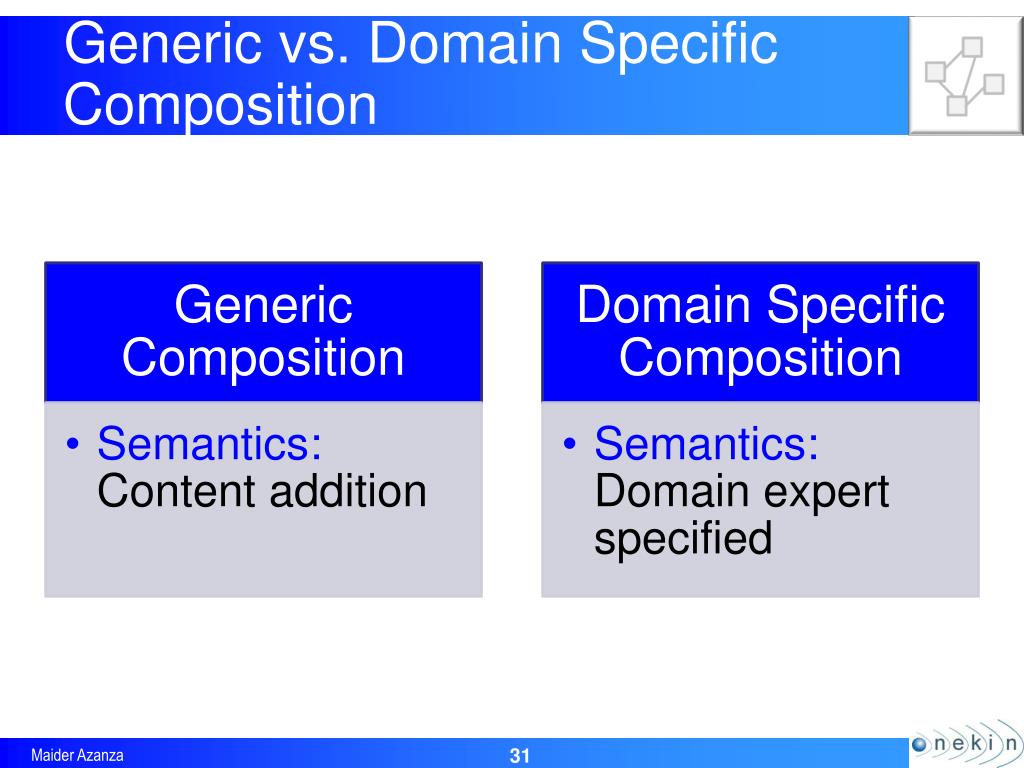 Generic vs. Domain Specific Composition

Generic Composition

• Semantics: Content addition

Domain Specific Composition

• Semantics: Domain expert specified

Maider Azanza

31

onekin